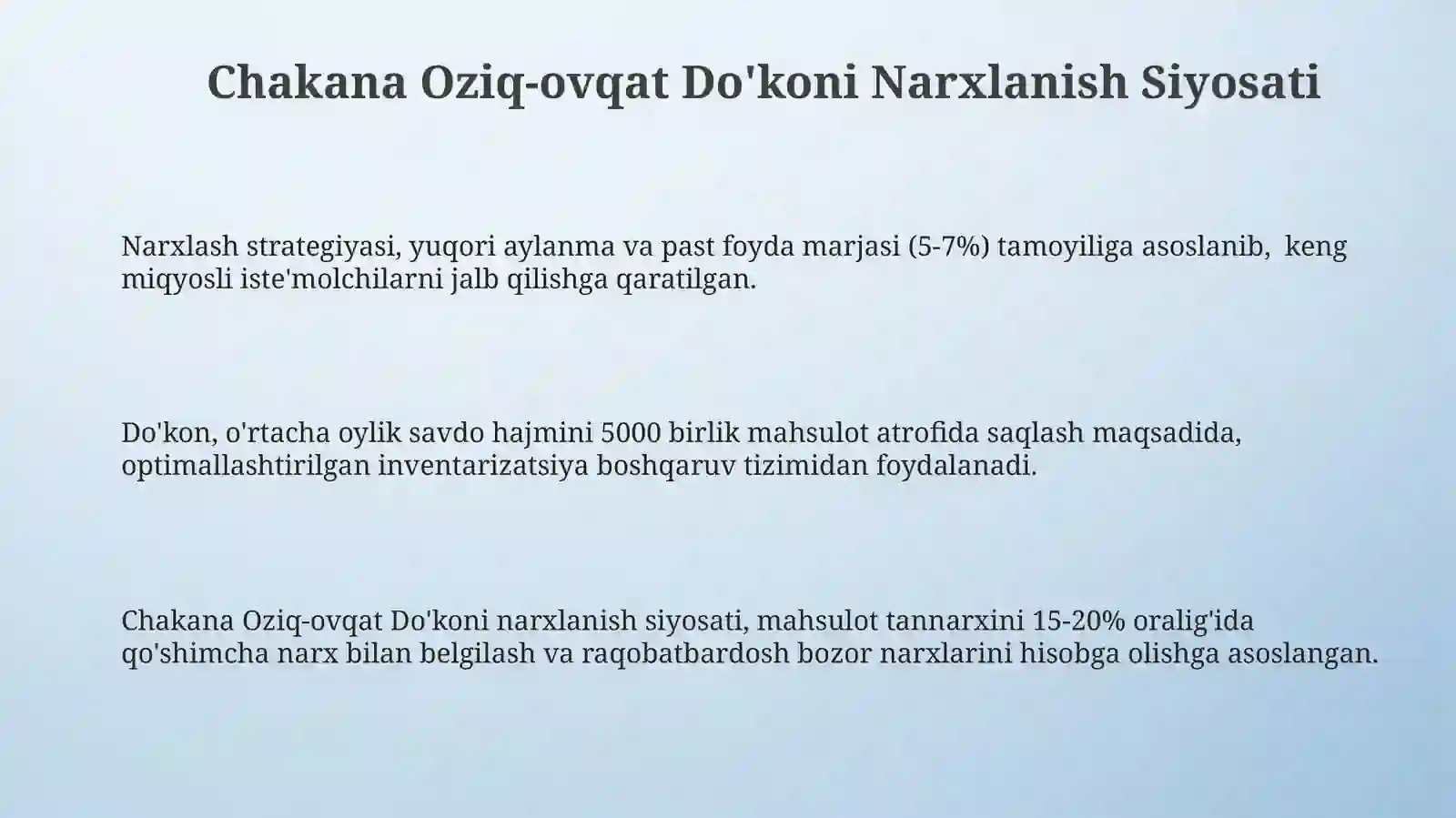 Chakana Oziq-ovqat Do'koni Narxlanish Siyosati

Narxlash strategiyasi, yuqori aylanma va past foyda marjasi (5-7%) tamoyiliga asoslanib, keng miqyosli iste'molchilarni jalb qilishga qaratilgan.

Do'kon, o'rtacha oylik savdo hajmini 5000 birlik mahsulot atrofida saqlash maqsadida, optimallashtirilgan inventarizatsiya boshqaruv tizimidan foydalanadi.

Chakana Oziq-ovqat Do'koni narxlanish siyosati, mahsulot tannarxini 15-20% oralig'ida qo'shimcha narx bilan belgilash va raqobatbardosh bozor narxlarini hisobga olishga asoslangan.